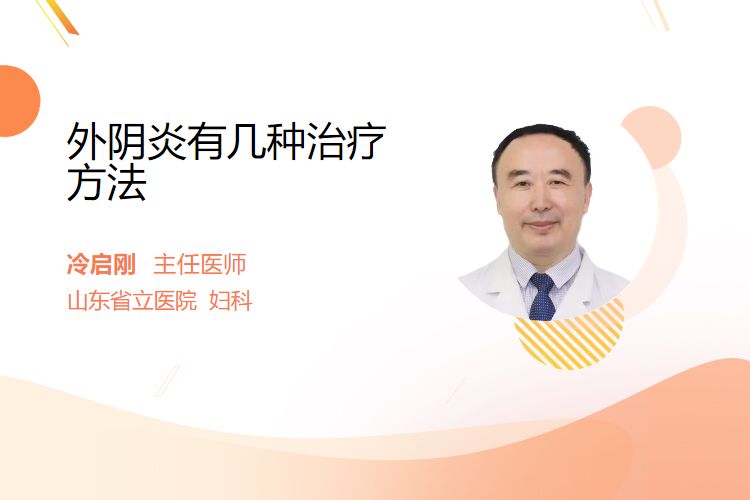 外阴炎有几种治疗方法

冷启刚 主任医师
山东省立医院 妇科